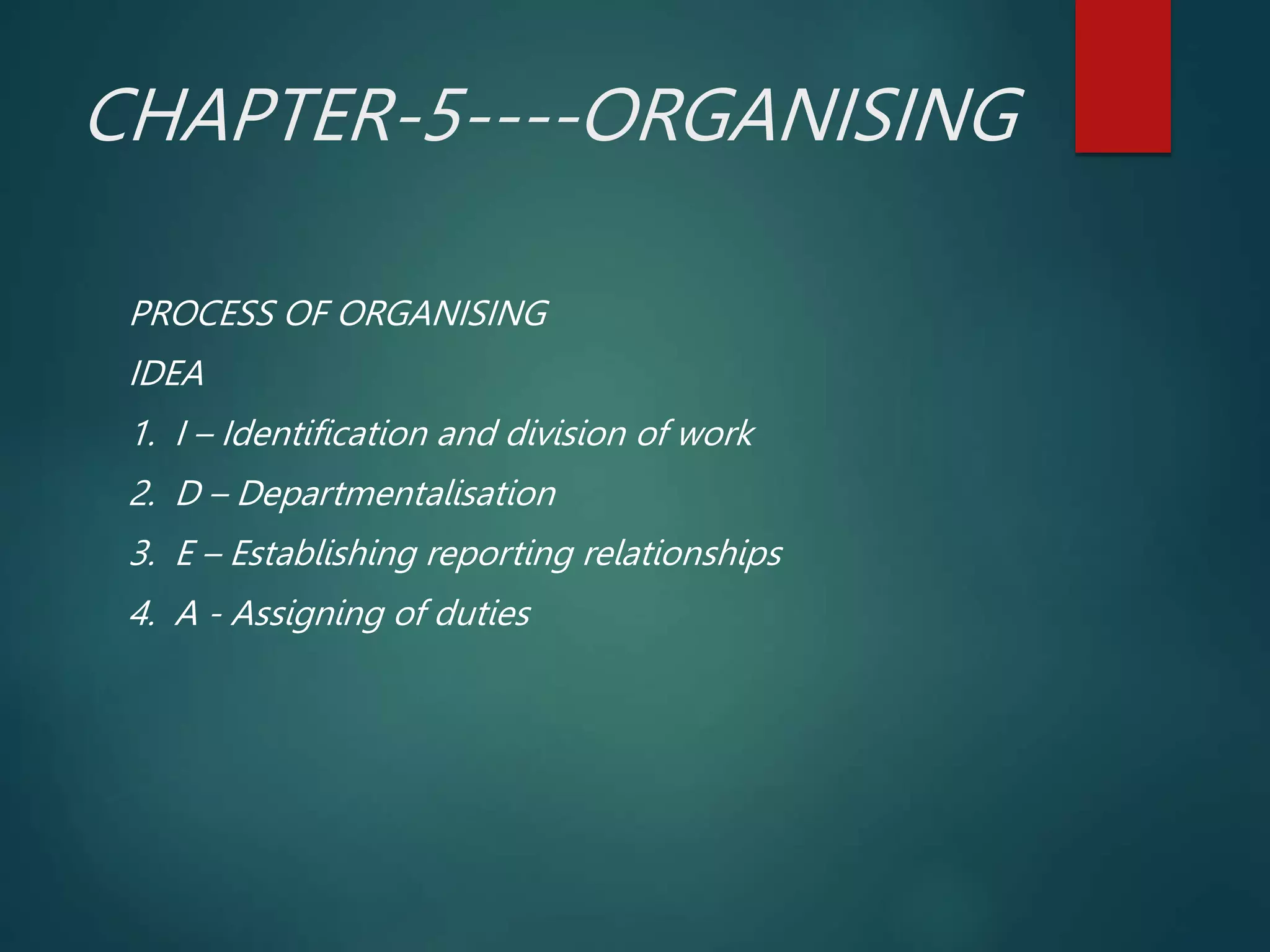 CHAPTER-5----ORGANISING

PROCESS OF ORGANISING

IDEA

1. I – Identification and division of work
2. D – Departmentalisation
3. E – Establishing reporting relationships
4. A - Assigning of duties